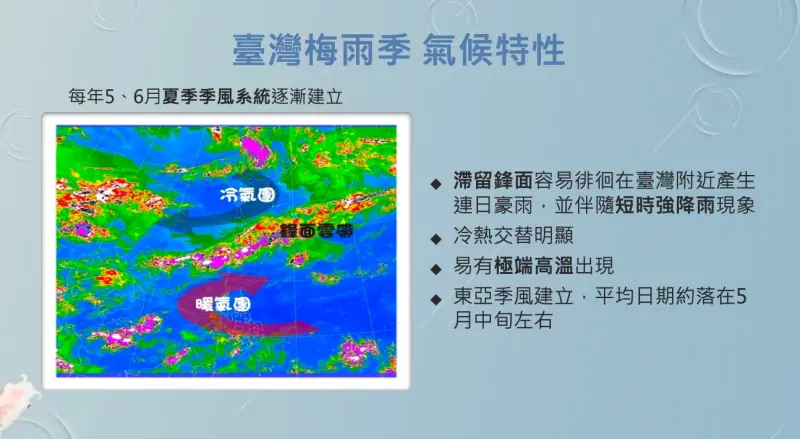 臺灣梅雨季 氣候特性

每年5、6月夏季季風系統逐漸建立

冷氣團

鋒面雲帶

暖氣團

◆ 滯留鋒面容易徘徊在臺灣附近產生連日豪雨，並伴隨短時強降雨現象

◆ 冷熱交替明顯

◆ 易有極端高溫出現

◆ 東亞季風建立，平均日期約落在5月中旬左右